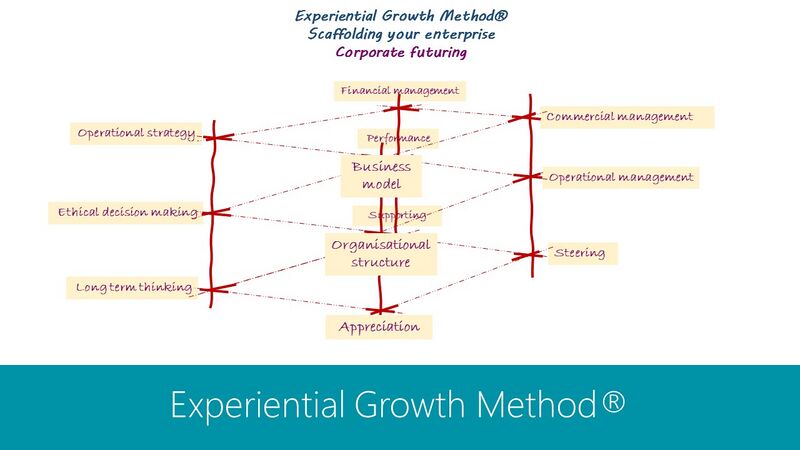 Experiential Growth Method®
Scaffolding your enterprise
Corporate futuring

Financial management

Operational strategy

Commercial management

Performance

Business model

Operational management

Ethical decision making

Supporting

Organisational structure

Steering

Long term thinking

Appreciation

Experiential Growth Method®